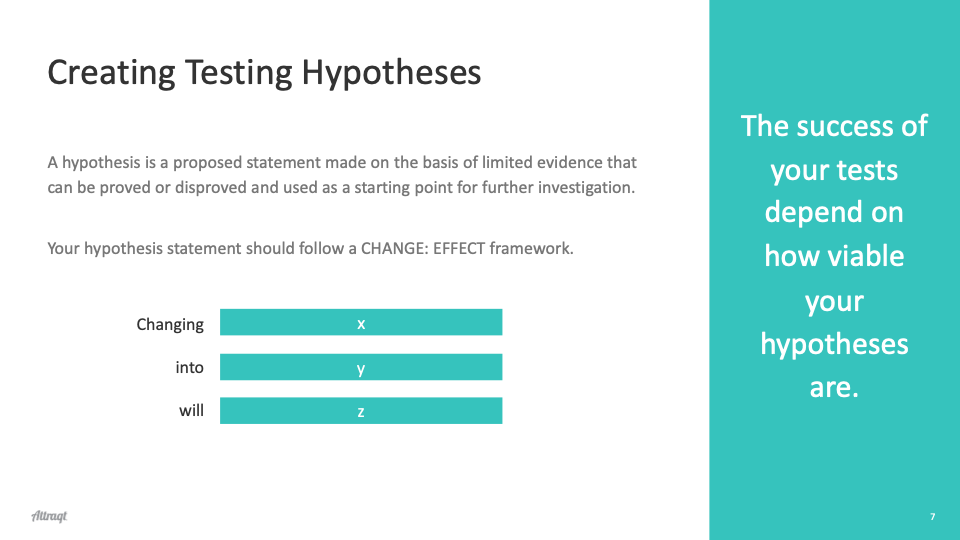 Creating Testing Hypotheses

A hypothesis is a proposed statement made on the basis of limited evidence that can be proved or disproved and used as a starting point for further investigation.

Your hypothesis statement should follow a CHANGE: EFFECT framework.

Changing x

into y

will z

The success of your tests depend on how viable your hypotheses are.

Attraqt

7